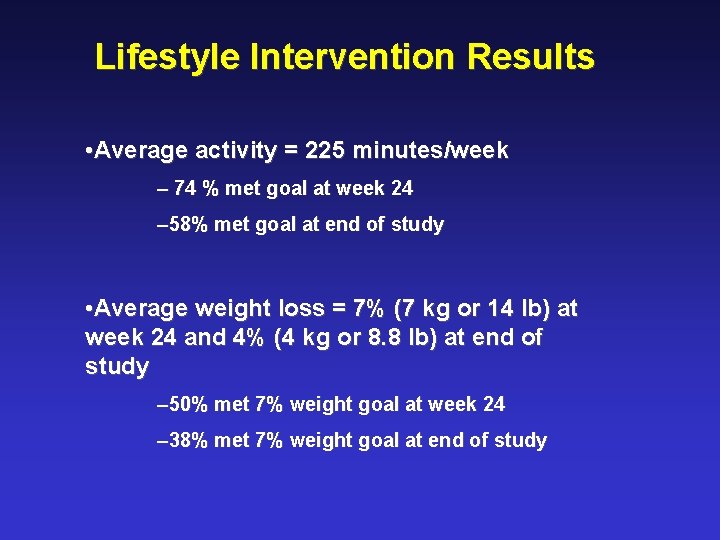 Lifestyle Intervention Results

•Average activity = 225 minutes/week

– 74 % met goal at week 24

–58% met goal at end of study

•Average weight loss = 7% (7 kg or 14 lb) at week 24 and 4% (4 kg or 8.8 lb) at end of study

–50% met 7% weight goal at week 24

–38% met 7% weight goal at end of study